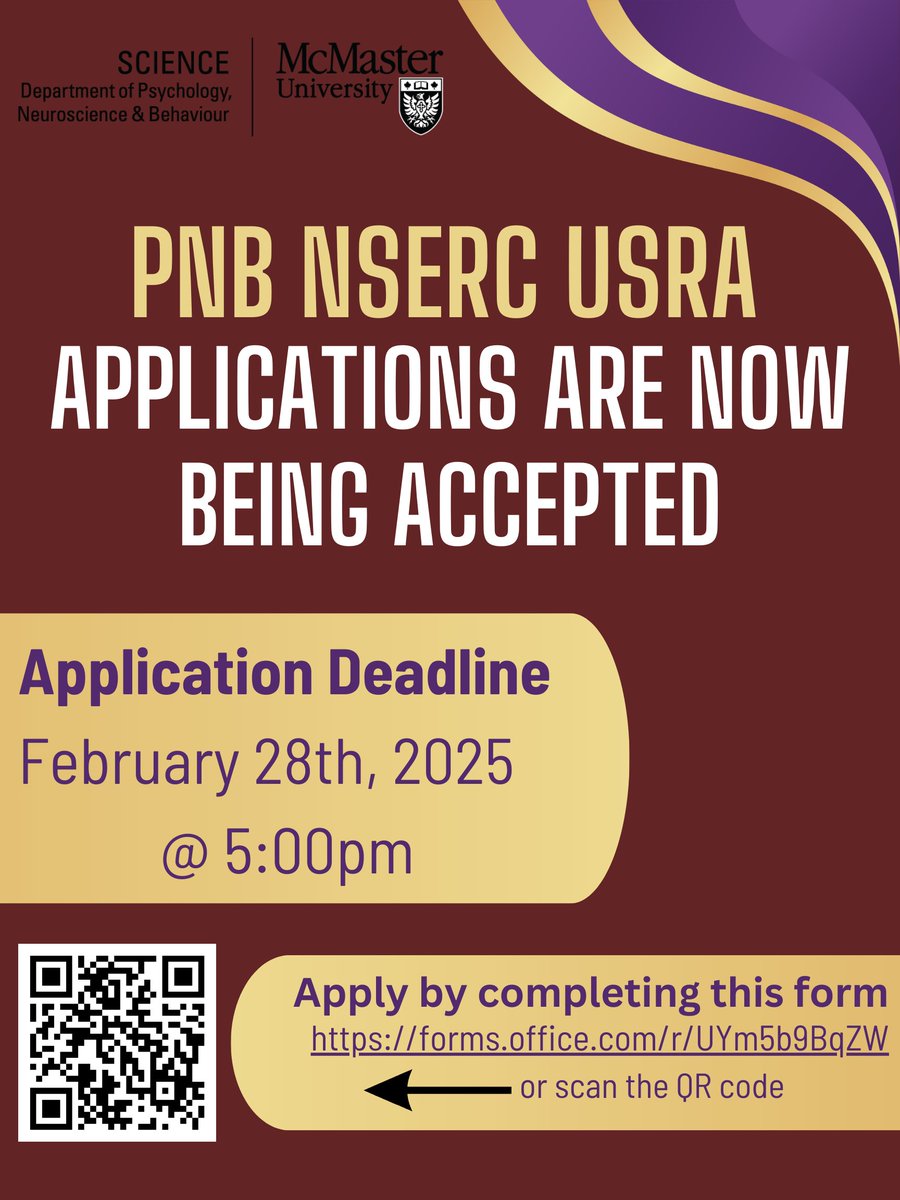 SCIENCE
Department of Psychology, Neuroscience & Behaviour

McMaster University

PNB NSERC USRA
APPLICATIONS ARE NOW BEING ACCEPTED

Application Deadline
February 28th, 2025
@ 5:00pm

Apply by completing this form
https://forms.office.com/r/UYm5b9BqZW
or scan the QR code